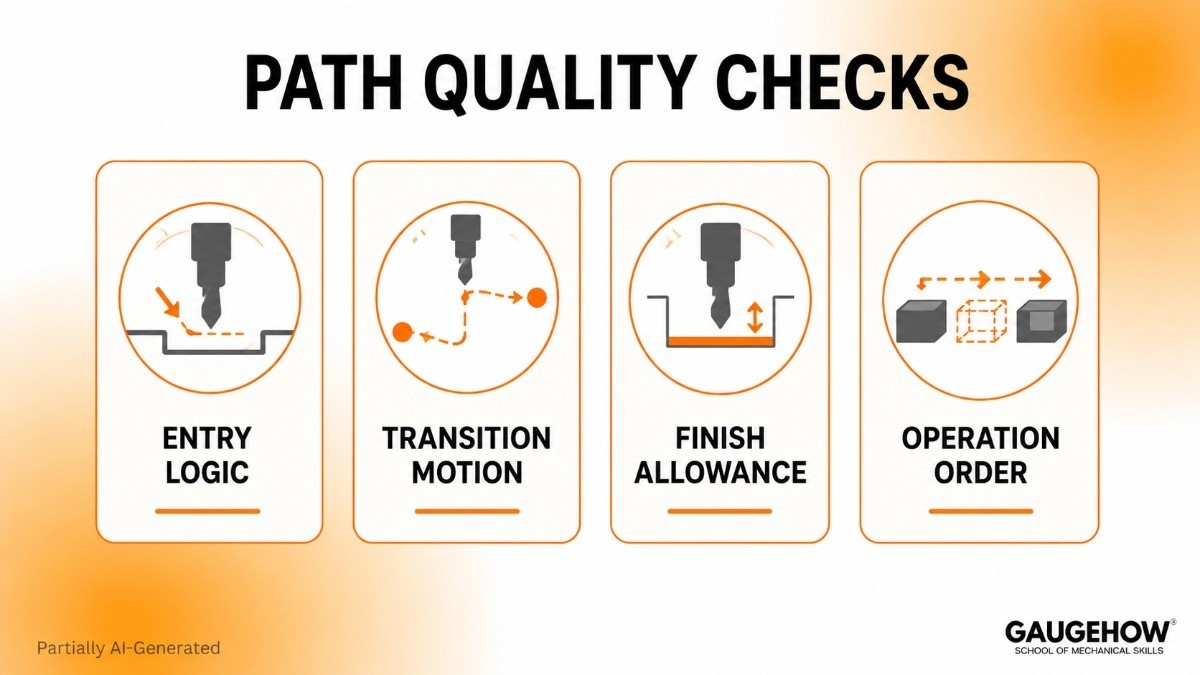 PATH QUALITY CHECKS

ENTRY LOGIC

TRANSITION MOTION

FINISH ALLOWANCE

OPERATION ORDER

Partially AI-Generated

GAUGEHOW®
SCHOOL OF MECHANICAL SKILLS